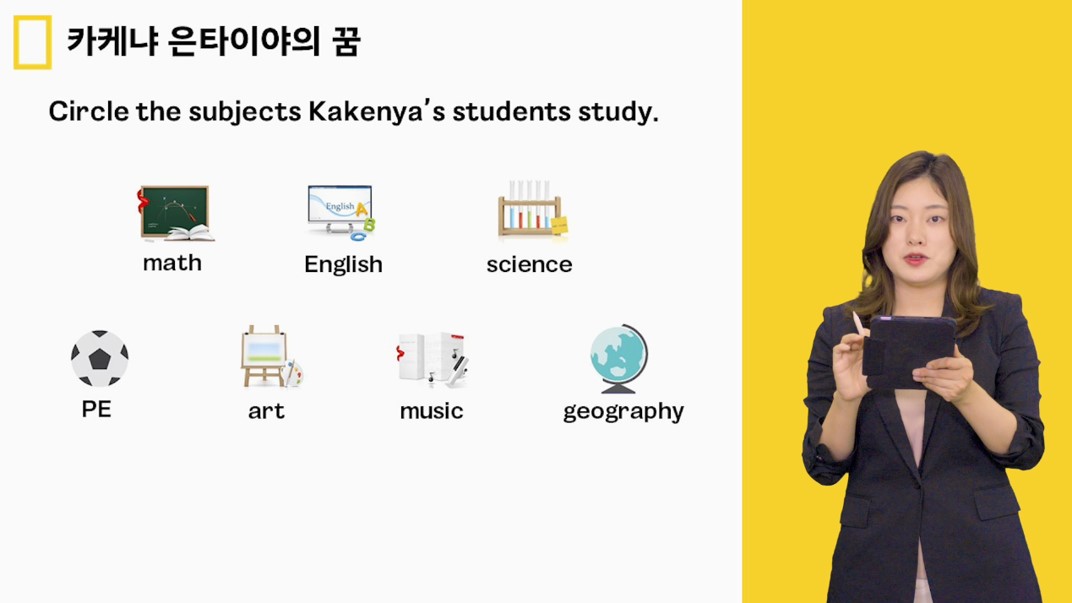 카케냐 은타이야의 꿈

Circle the subjects Kakenya's students study.

English

math

English

science

PE

art

music

geography